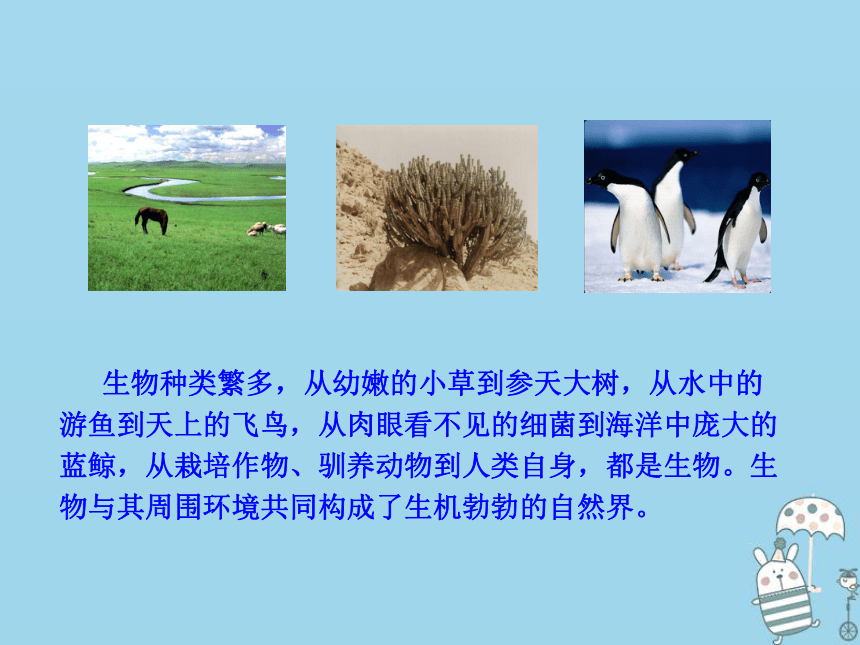 生物种类繁多，从幼嫩的小草到参天大树，从水中的游鱼到天上的飞鸟，从肉眼看不见的细菌到海洋中庞大的蓝鲸，从栽培作物、驯养动物到人类自身，都是生物。生物与其周围环境共同构成了生机勃勃的自然界。